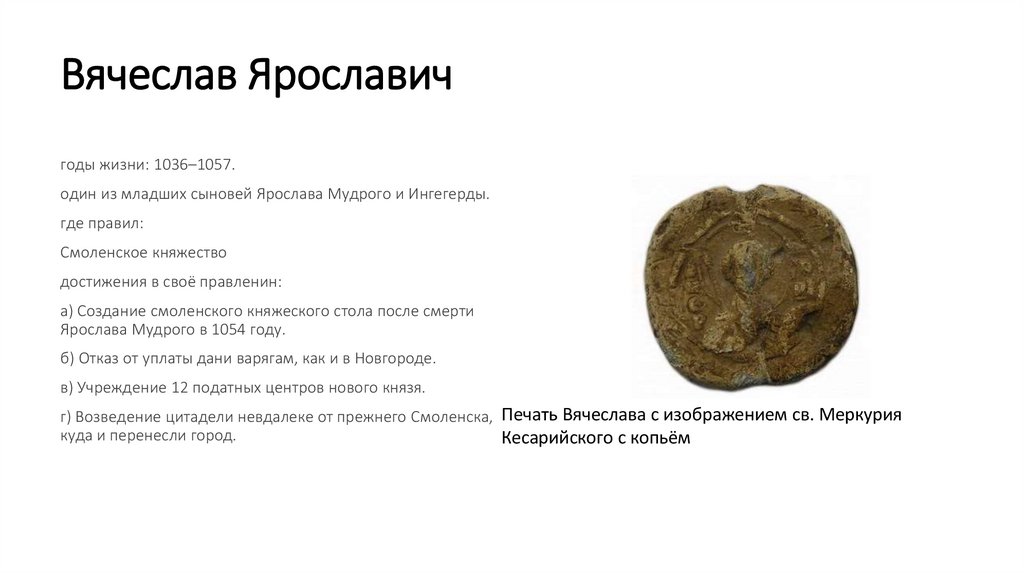 Вячеслав Ярославич

годы жизни: 1036–1057.

один из младших сыновей Ярослава Мудрого и Ингегерды.

где правил:

Смоленское княжество

достижения в своё правленин:

а) Создание смоленского княжеского стола после смерти Ярослава Мудрого в 1054 году.

б) Отказ от уплаты дани варягам, как и в Новгороде.

в) Учреждение 12 податных центров нового князя.

г) Возведение цитадели невдалеке от прежнего Смоленска, куда и перенесли город.

Печать Вячеслава с изображением св. Меркурия Кесарийского с копьём